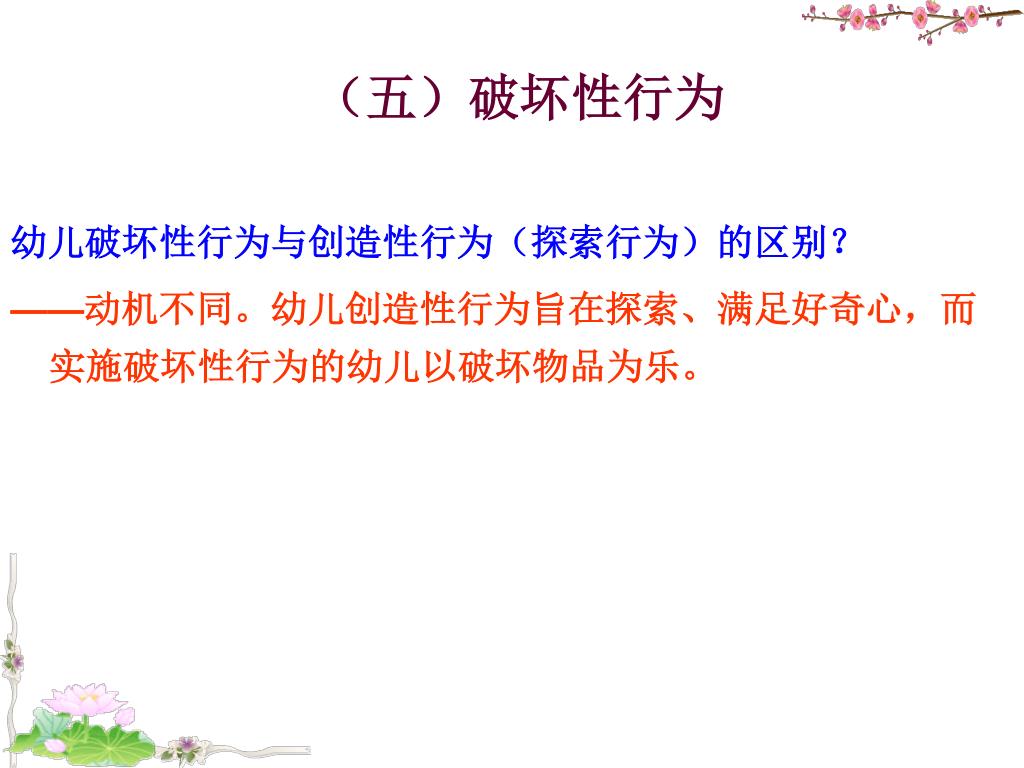 （五）破坏性行为

幼儿破坏性行为与创造性行为（探索行为）的区别？

——动机不同。幼儿创造性行为旨在探索、满足好奇心，而实施破坏性行为的幼儿以破坏物品为乐。